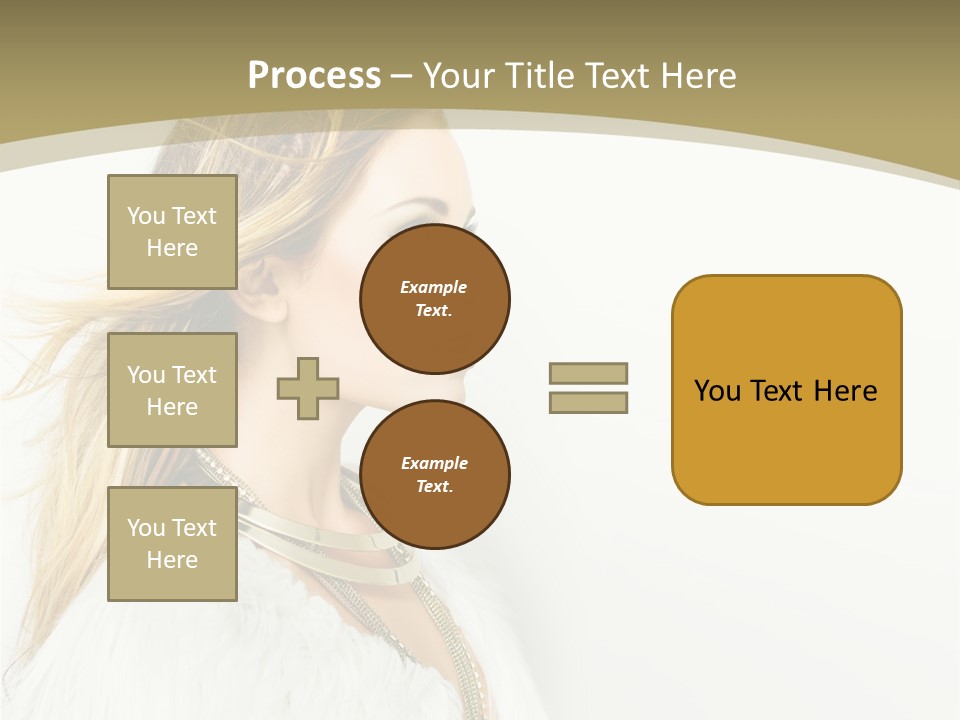 Process – Your Title Text Here

You Text Here

You Text Here

You Text Here

Example Text.

Example Text.

You Text Here